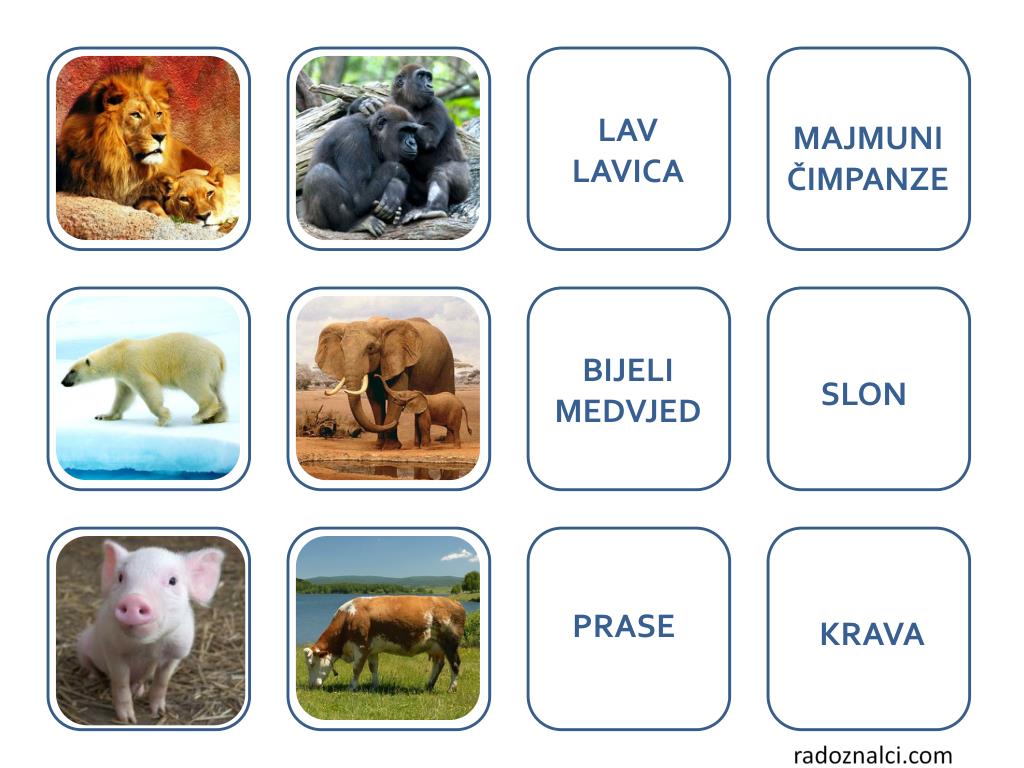 LAV
LAVICA

MAJMUNI
ČIMPANZE

BIJELI
MEDVJED

SLON

PRASE

KRAVA

radoznalci.com